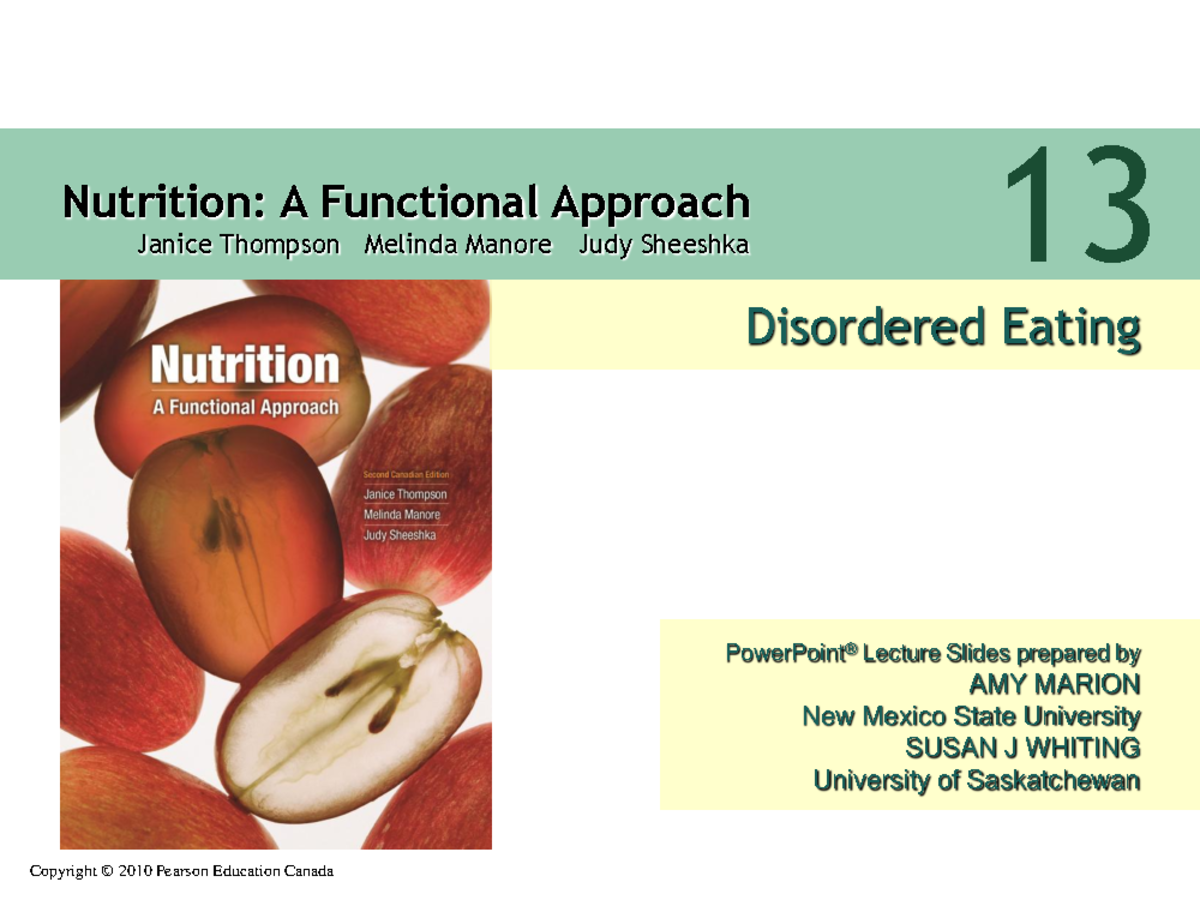 Nutrition: A Functional Approach
Janice Thompson Melinda Manore Judy Sheeshka

13

Disordered Eating

Nutrition
A Functional Approach

Second Canadian Edition
Janice Thompson
Melinda Manore
Judy Sheeshka

PowerPoint® Lecture Slides prepared by
AMY MARION
New Mexico State University
SUSAN J WHITING
University of Saskatchewan

Copyright © 2010 Pearson Education Canada